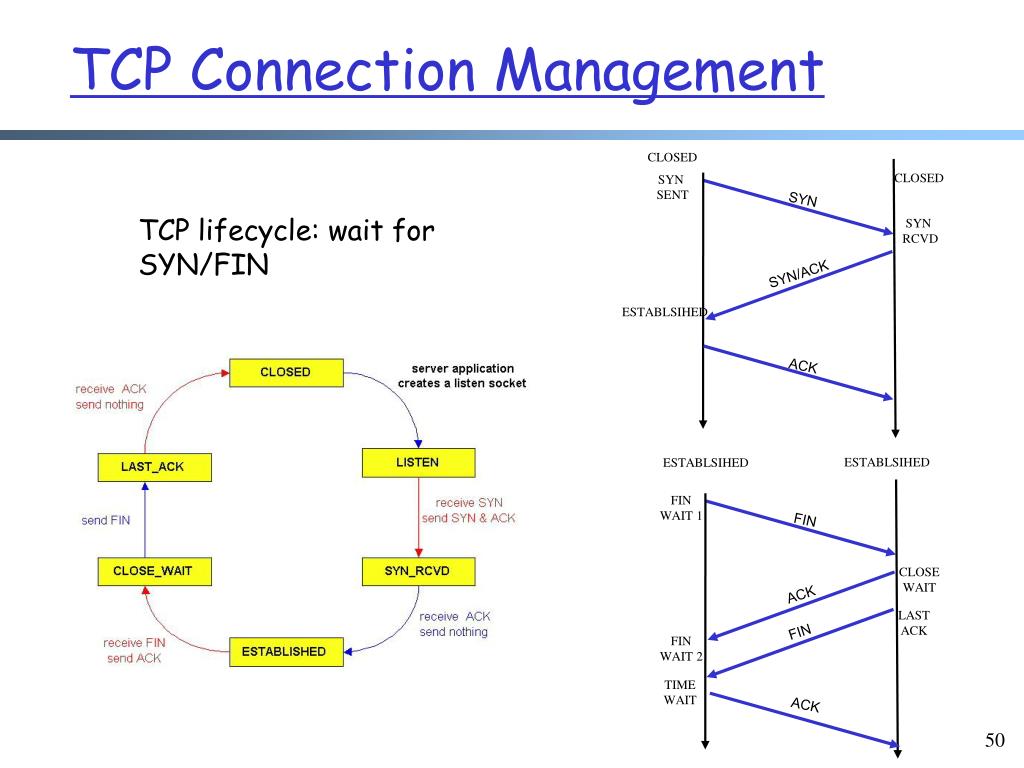 TCP Connection Management

TCP lifecycle: wait for SYN/FIN

CLOSED
server application creates a listen socket
LISTEN
receive SYN
send SYN & ACK
SYN_RCVD
receive ACK
send nothing
ESTABLISHED
receive FIN
send ACK
CLOSE_WAIT
send FIN
LAST_ACK
receive ACK
send nothing

CLOSED
SYN SENT
CLOSED
SYN
SYN RCVD
SYN/ACK
ESTABLSIHED
ACK

ESTABLSIHED
ESTABLSIHED
FIN WAIT 1
FIN
CLOSE WAIT
ACK
LAST ACK
FIN
FIN WAIT 2
TIME WAIT
ACK

50